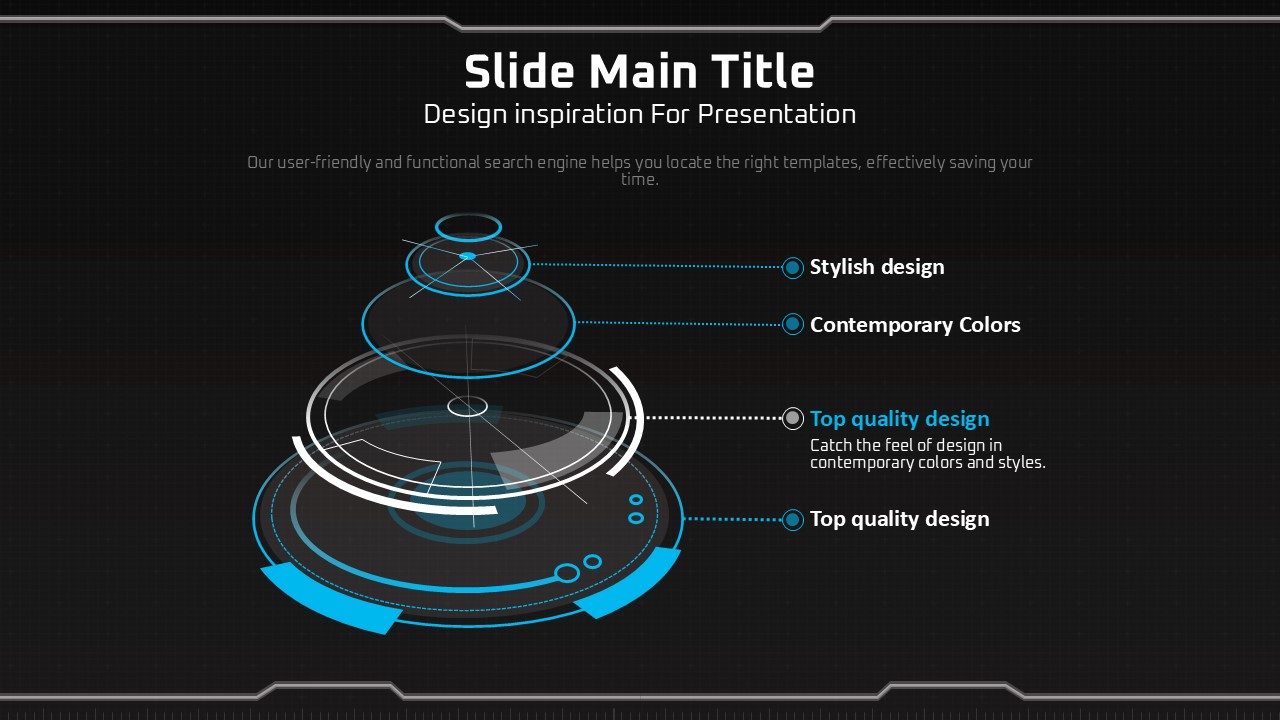 Slide Main Title
Design inspiration For Presentation

Our user-friendly and functional search engine helps you locate the right templates, effectively saving your time.

Stylish design

Contemporary Colors

Top quality design
Catch the feel of design in contemporary colors and styles.

Top quality design